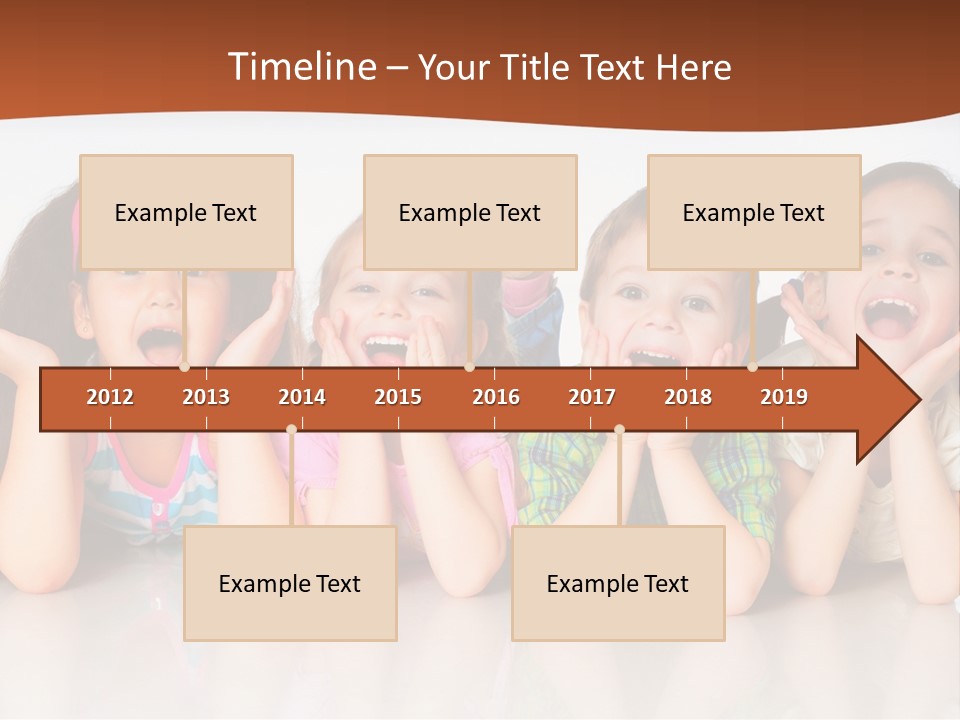 Timeline – Your Title Text Here

Example Text

Example Text

Example Text

2012 2013 2014 2015 2016 2017 2018 2019

Example Text

Example Text